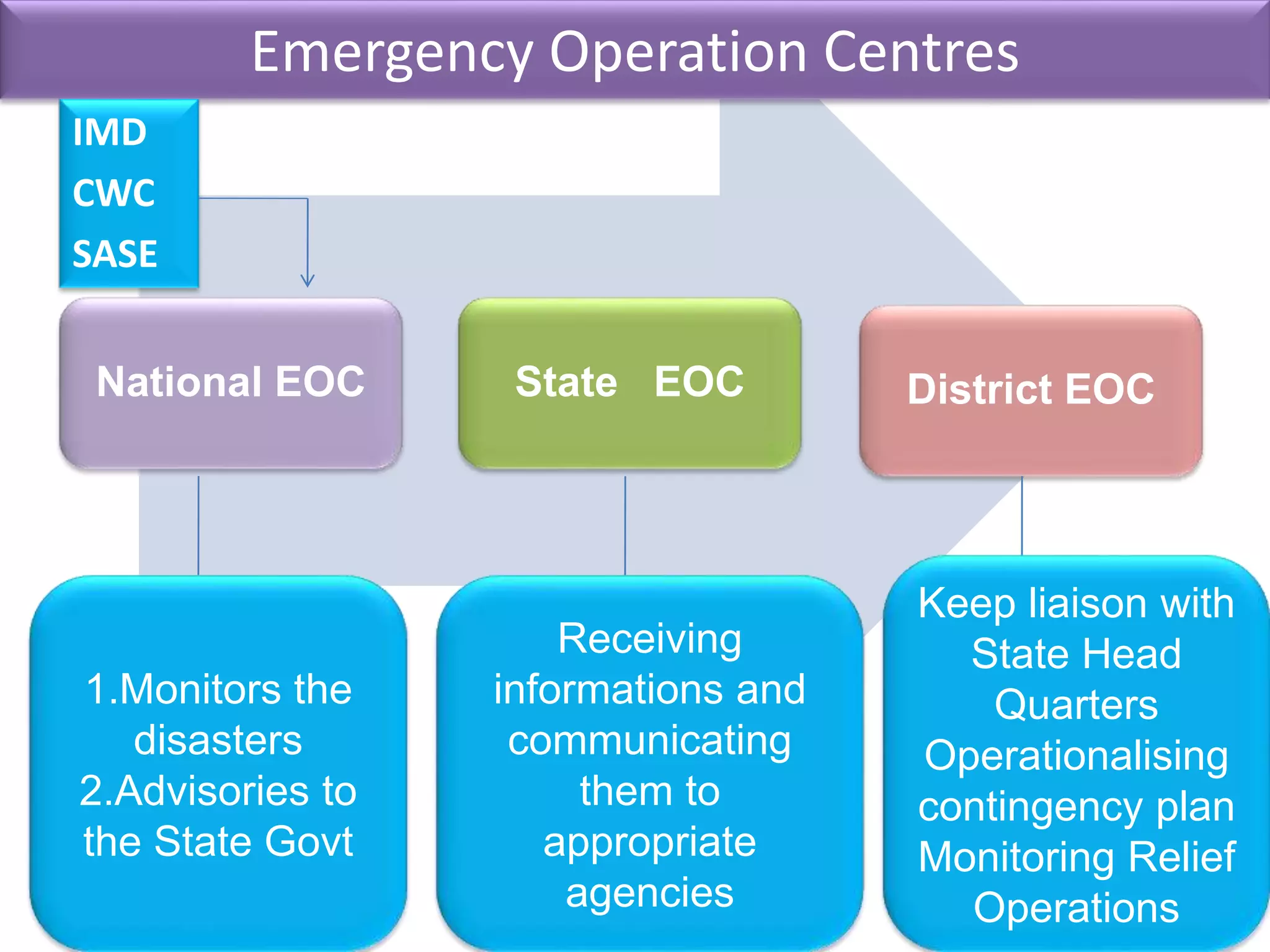 Emergency Operation Centres

IMD
CWC
SASE

National EOC

State EOC

District EOC

1.Monitors the disasters
2.Advisories to the State Govt

Receiving informations and communicating them to appropriate agencies

Keep liaison with State Head Quarters
Operationalising contingency plan
Monitoring Relief Operations